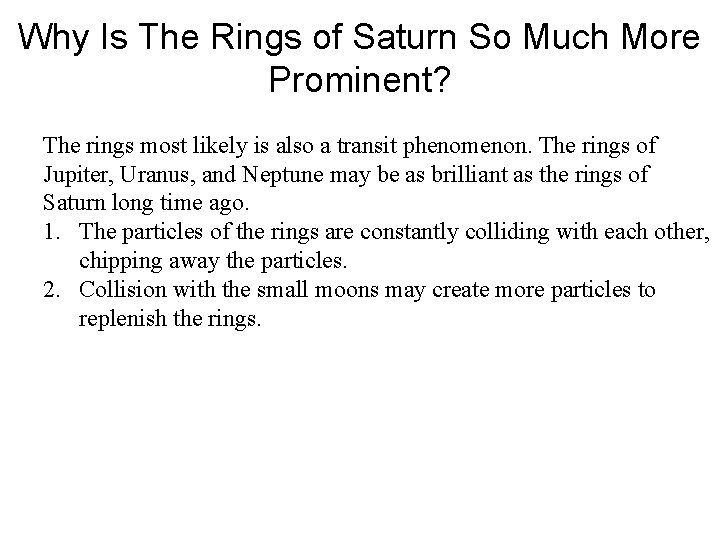 Why Is The Rings of Saturn So Much More Prominent?

The rings most likely is also a transit phenomenon. The rings of Jupiter, Uranus, and Neptune may be as brilliant as the rings of Saturn long time ago.

1. The particles of the rings are constantly colliding with each other, chipping away the particles.
2. Collision with the small moons may create more particles to replenish the rings.